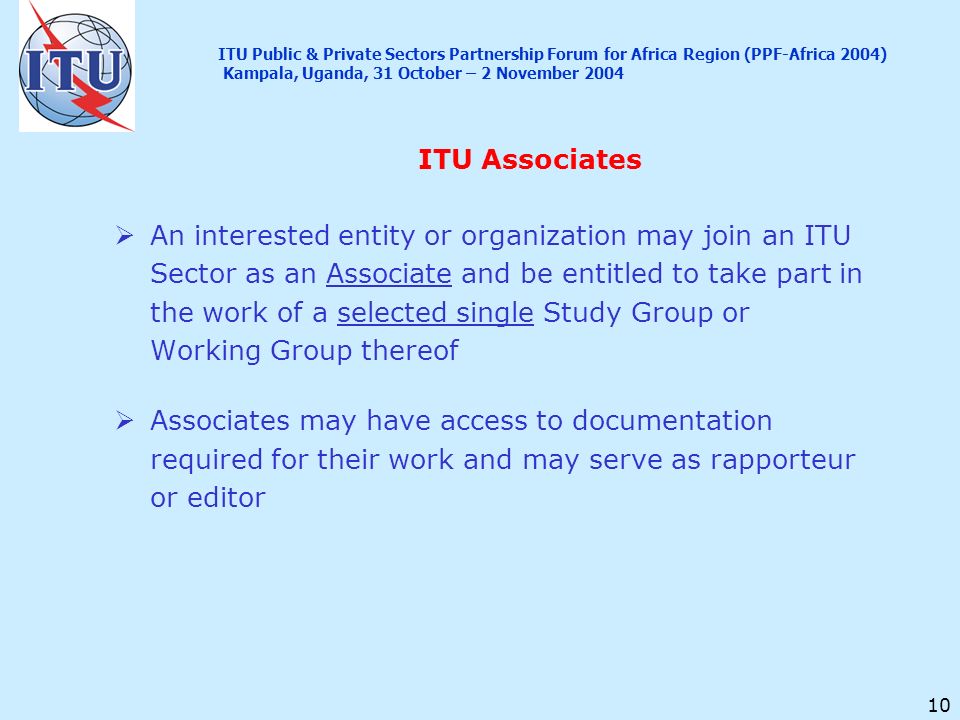 ITU

ITU Public & Private Sectors Partnership Forum for Africa Region (PPF-Africa 2004)
Kampala, Uganda, 31 October – 2 November 2004

ITU Associates

➢ An interested entity or organization may join an ITU Sector as an Associate and be entitled to take part in the work of a selected single Study Group or Working Group thereof

➢ Associates may have access to documentation required for their work and may serve as rapporteur or editor

10